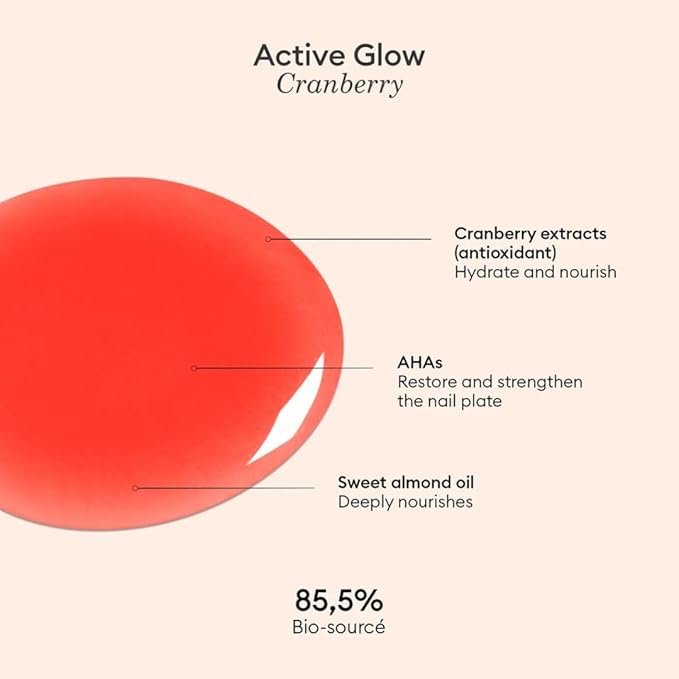 Active Glow
Cranberry

Cranberry extracts (antioxidant)
Hydrate and nourish

AHAs
Restore and strengthen the nail plate

Sweet almond oil
Deeply nourishes

85,5%
Bio-sourcé